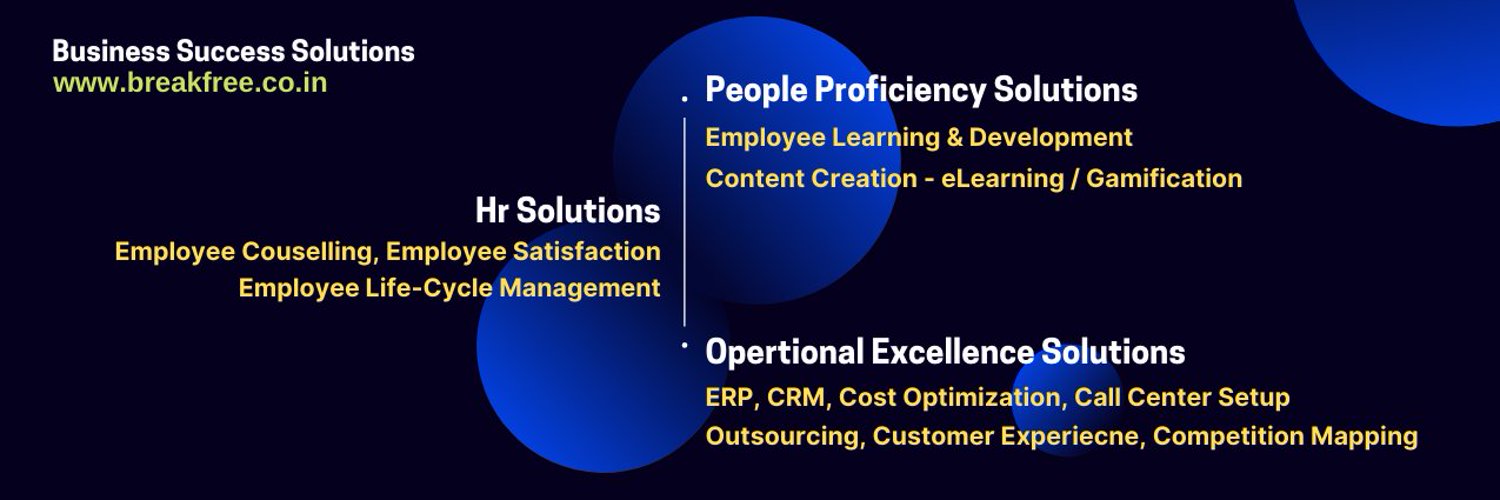 Business Success Solutions
www.breakfree.co.in

People Proficiency Solutions
Employee Learning & Development
Content Creation - eLearning / Gamification

Hr Solutions
Employee Couselling, Employee Satisfaction
Employee Life-Cycle Management

Opertional Excellence Solutions
ERP, CRM, Cost Optimization, Call Center Setup
Outsourcing, Customer Experiecne, Competition Mapping